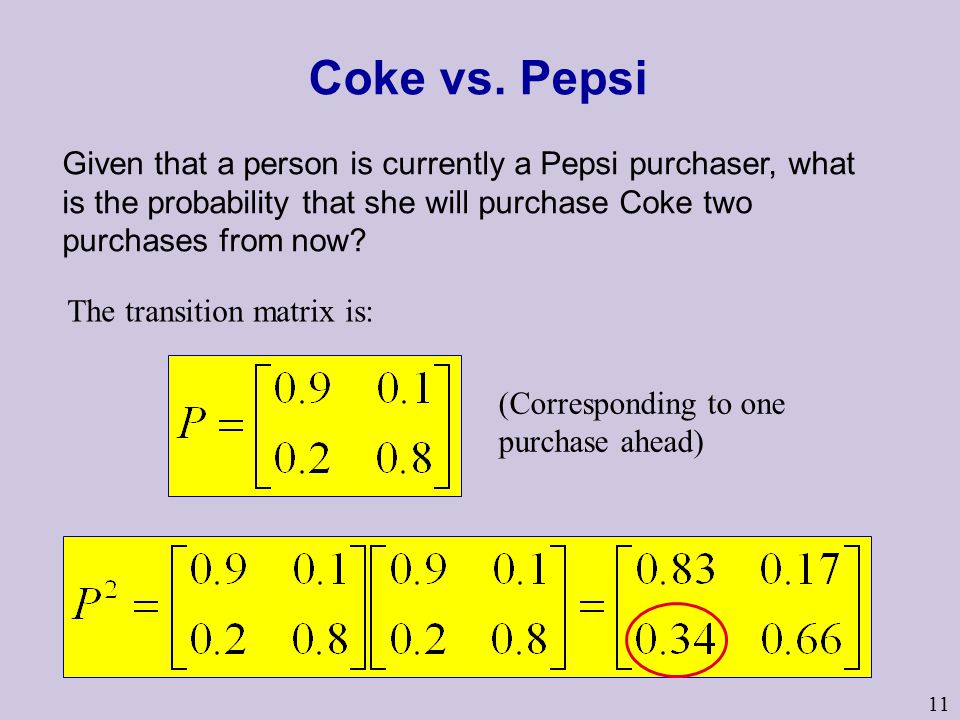 Coke vs. Pepsi

Given that a person is currently a Pepsi purchaser, what is the probability that she will purchase Coke two purchases from now?

The transition matrix is:

$P = \begin{bmatrix} 0.9 & 0.1 \\ 0.2 & 0.8 \end{bmatrix}$

(Corresponding to one purchase ahead)

$P^2 = \begin{bmatrix} 0.9 & 0.1 \\ 0.2 & 0.8 \end{bmatrix} \begin{bmatrix} 0.9 & 0.1 \\ 0.2 & 0.8 \end{bmatrix} = \begin{bmatrix} 0.83 & 0.17 \\ 0.34 & 0.66 \end{bmatrix}$

11